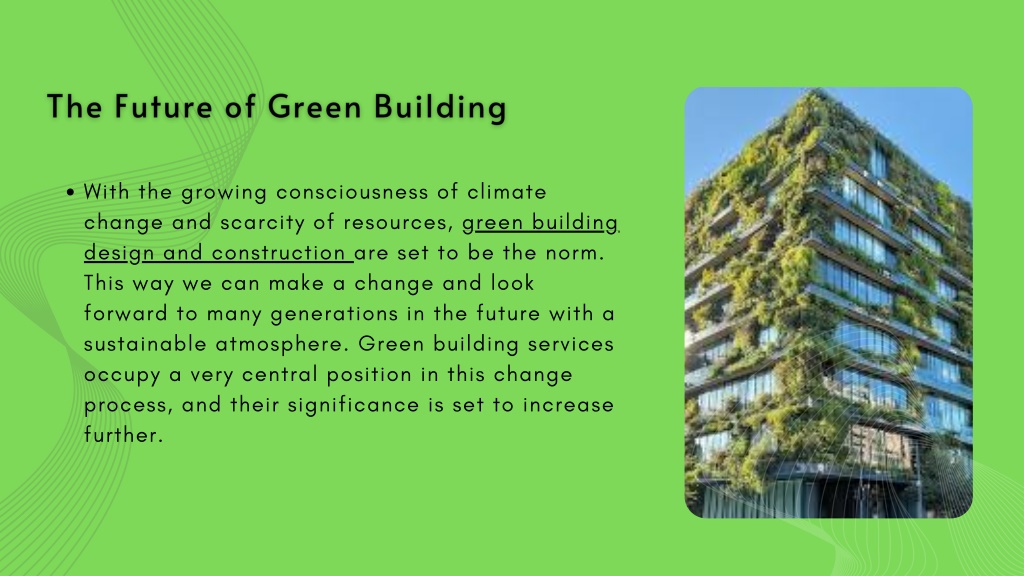 The Future of Green Building

• With the growing consciousness of climate change and scarcity of resources, green building design and construction are set to be the norm. This way we can make a change and look forward to many generations in the future with a sustainable atmosphere. Green building services occupy a very central position in this change process, and their significance is set to increase further.